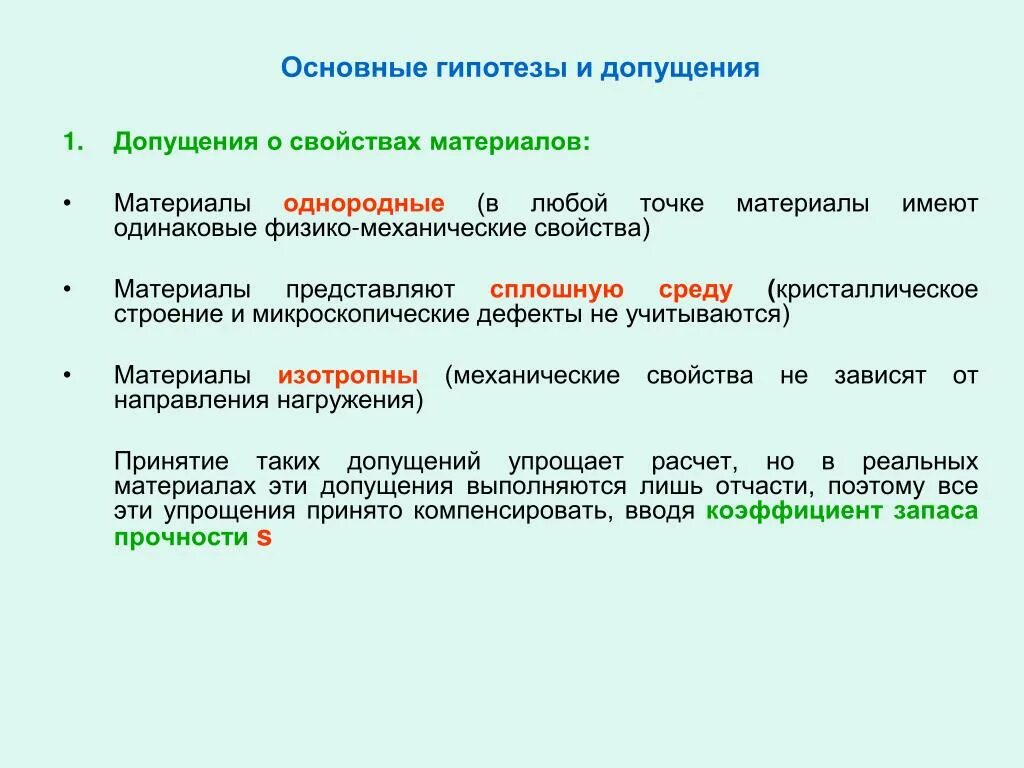 Основные гипотезы и допущения

1. Допущения о свойствах материалов:

• Материалы однородные (в любой точке материалы имеют одинаковые физико-механические свойства)

• Материалы представляют сплошную среду (кристаллическое строение и микроскопические дефекты не учитываются)

• Материалы изотропны (механические свойства не зависят от направления нагружения)

Принятие таких допущений упрощает расчет, но в реальных материалах эти допущения выполняются лишь отчасти, поэтому все эти упрощения принято компенсировать, вводя коэффициент запаса прочности s